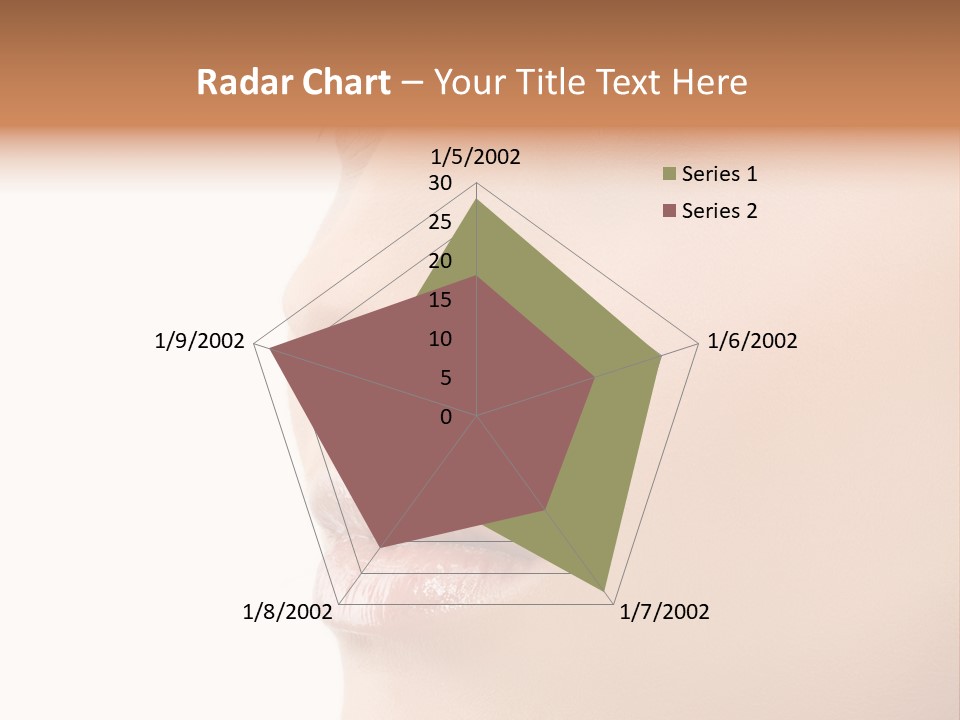 Radar Chart – Your Title Text Here

1/5/2002
30
25
20
15
10
5
0
1/6/2002
1/7/2002
1/8/2002
1/9/2002

Series 1
Series 2